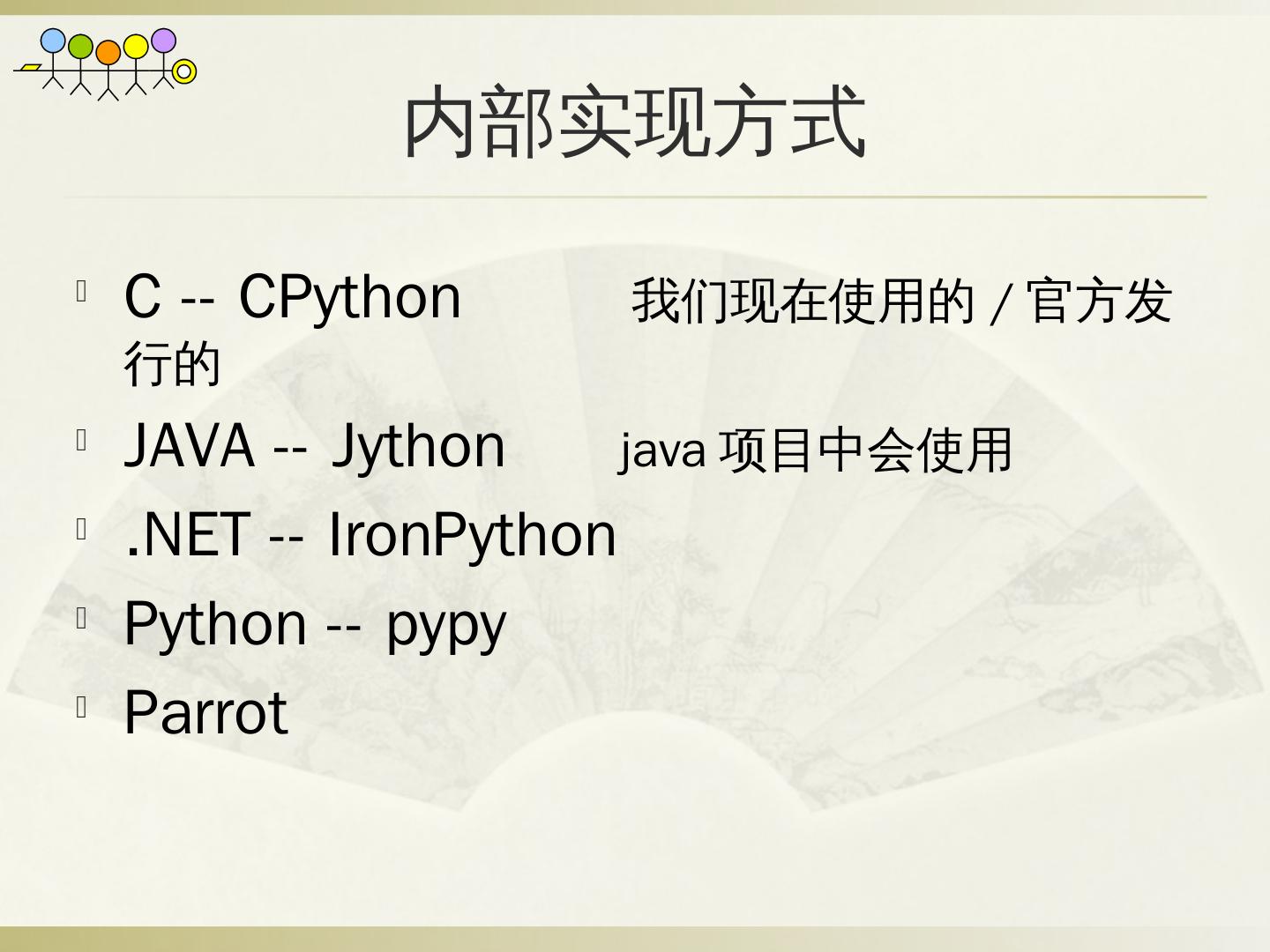 内部实现方式

C -- CPython 我们现在使用的 / 官方发行的

JAVA -- Jython java 项目中会使用

.NET -- IronPython

Python -- pypy

Parrot